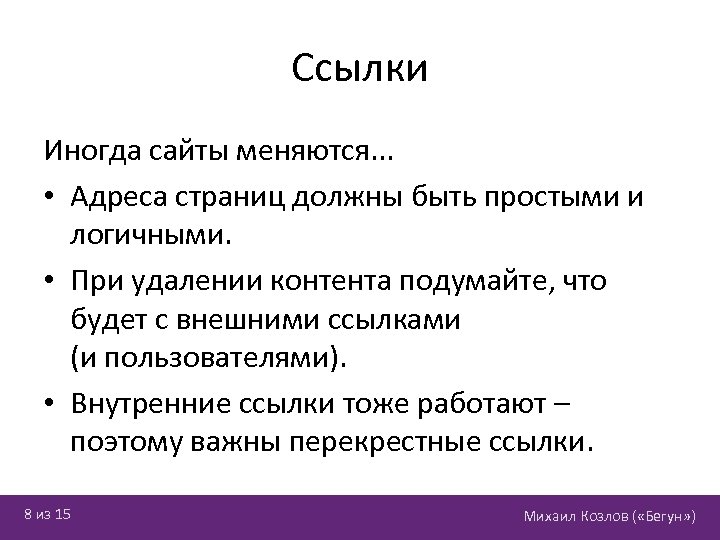 Ссылки

Иногда сайты меняются...

• Адреса страниц должны быть простыми и логичными.

• При удалении контента подумайте, что будет с внешними ссылками (и пользователями).

• Внутренние ссылки тоже работают – поэтому важны перекрестные ссылки.

8 из 15

Михаил Козлов («Бегун»)